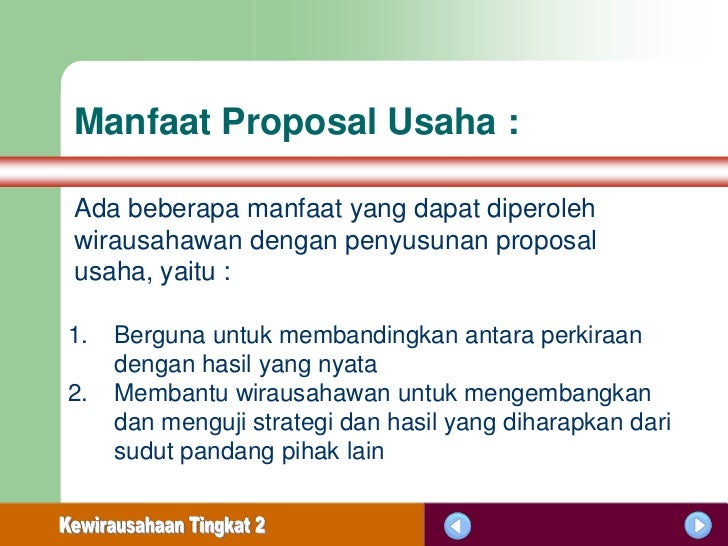 Manfaat Proposal Usaha :

Ada beberapa manfaat yang dapat diperoleh wirausahawan dengan penyusunan proposal usaha, yaitu :

1. Berguna untuk membandingkan antara perkiraan dengan hasil yang nyata
2. Membantu wirausahawan untuk mengembangkan dan menguji strategi dan hasil yang diharapkan dari sudut pandang pihak lain

Kewirausahaan Tingkat 2